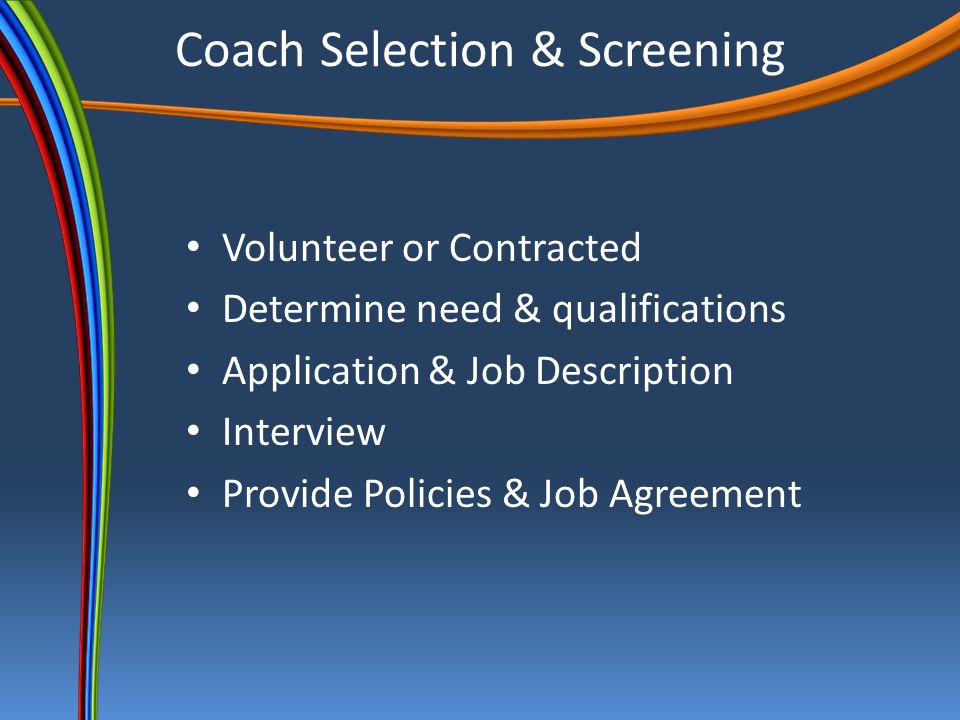 Coach Selection & Screening

• Volunteer or Contracted
• Determine need & qualifications
• Application & Job Description
• Interview
• Provide Policies & Job Agreement